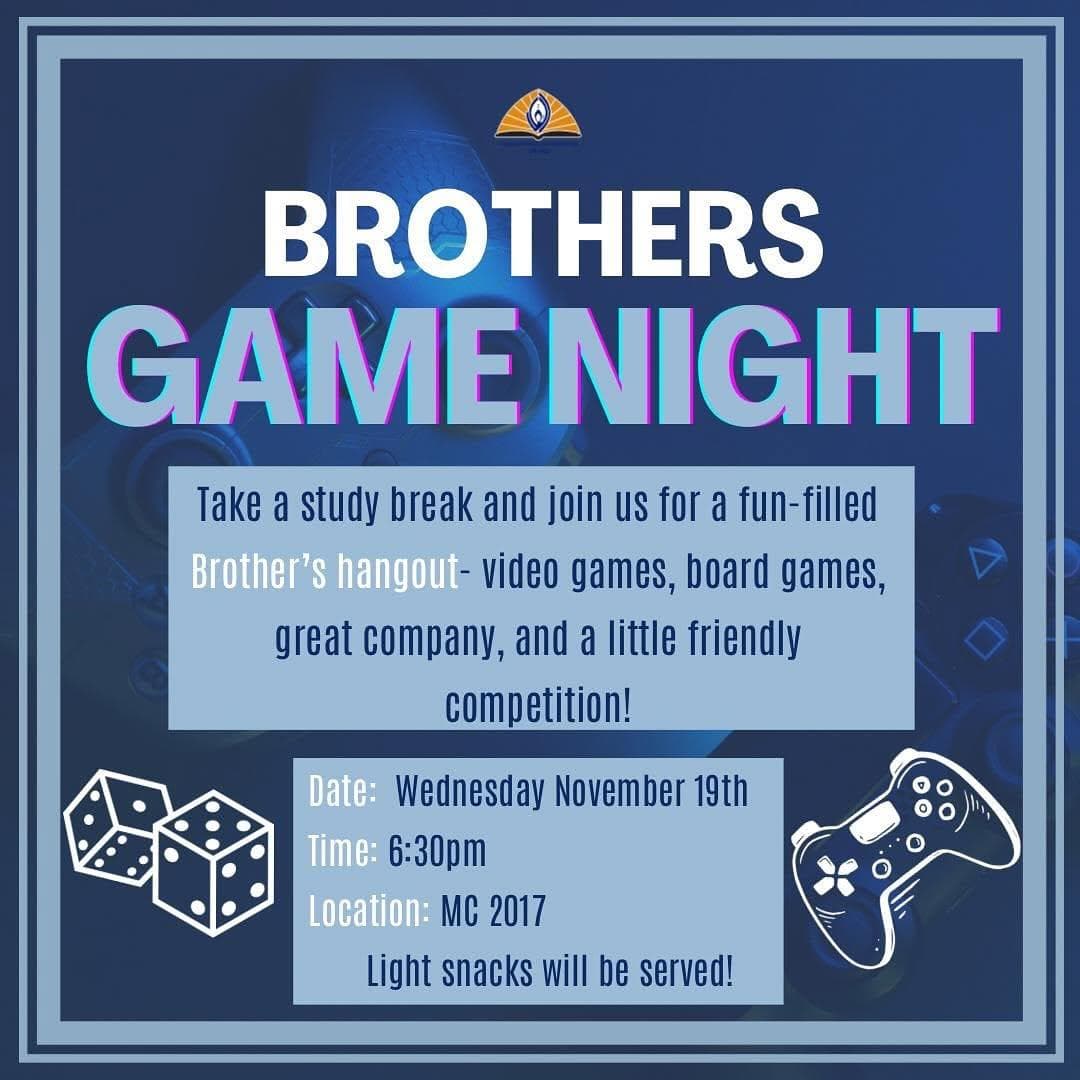 BROTHERS
GAME NIGHT

Take a study break and join us for a fun-filled Brother's hangout- video games, board games, great company, and a little friendly competition!

Date: Wednesday November 19th
Time: 6:30pm
Location: MC 2017
Light snacks will be served!